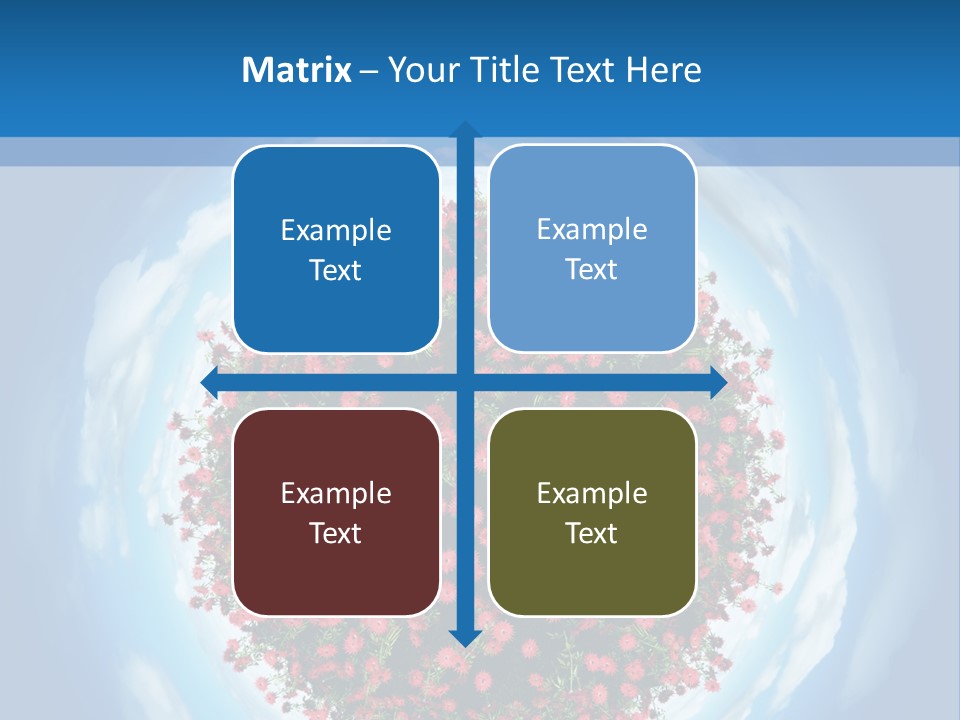 Matrix – Your Title Text Here

Example Text

Example Text

Example Text

Example Text